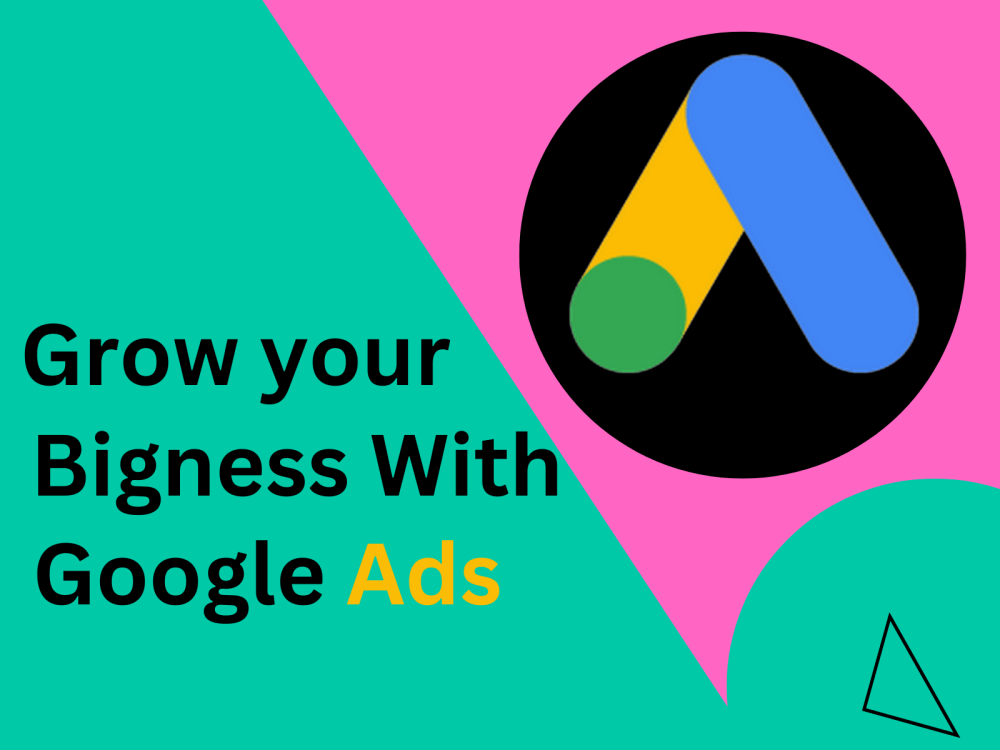 Grow your
Bigness With
Google Ads